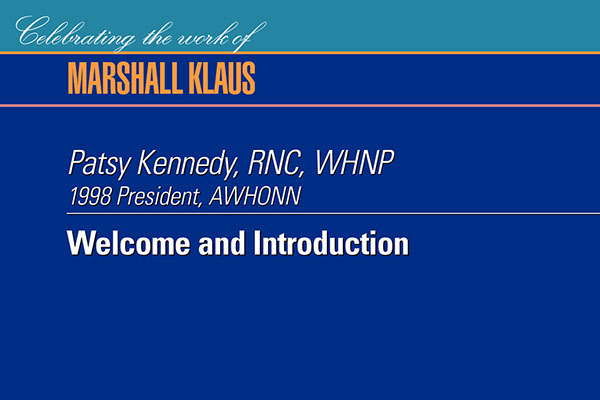 Celebrating the work of
MARSHALL KLAUS

Patsy Kennedy, RNC, WHNP
1998 President, AWHONN

Welcome and Introduction